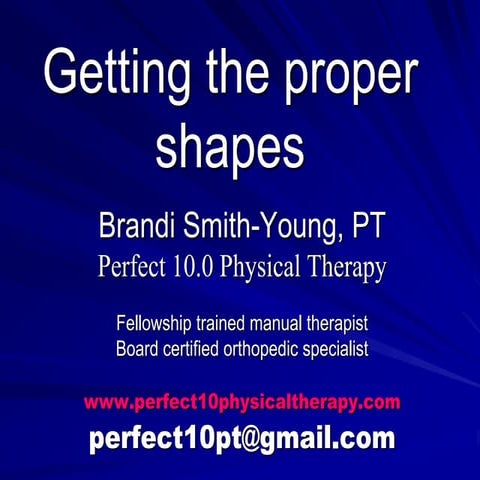 Getting the proper shapes

Brandi Smith-Young, PT
Perfect 10.0 Physical Therapy

Fellowship trained manual therapist
Board certified orthopedic specialist

www.perfect10physicaltherapy.com
perfect10pt@gmail.com